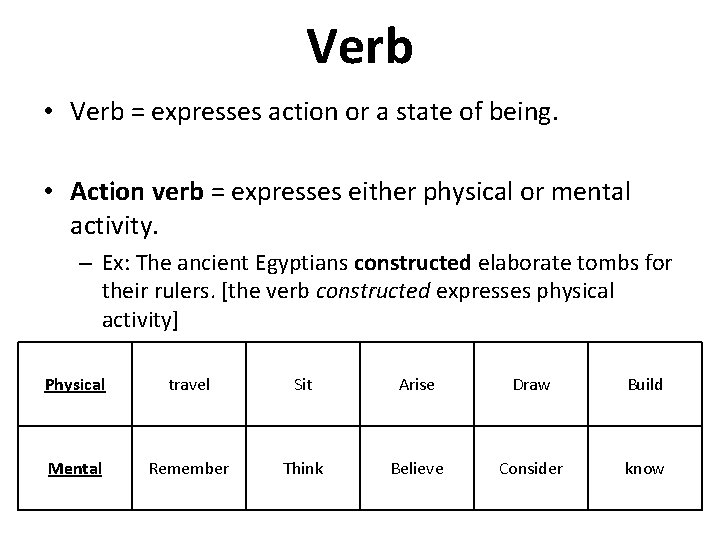 Verb

• Verb = expresses action or a state of being.

• Action verb = expresses either physical or mental activity.
– Ex: The ancient Egyptians constructed elaborate tombs for their rulers. [the verb constructed expresses physical activity]

| Physical | travel | Sit | Arise | Draw | Build |
|---|---|---|---|---|---|
| Mental | Remember | Think | Believe | Consider | know |